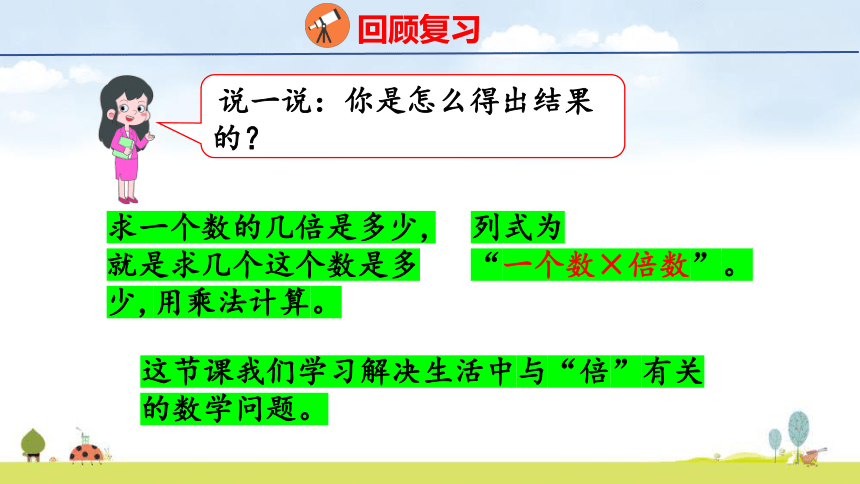 回顾复习

说一说：你是怎么得出结果的？

求一个数的几倍是多少，就是求几个这个数是多少，用乘法计算。

列式为“一个数×倍数”。

这节课我们学习解决生活中与“倍”有关的数学问题。